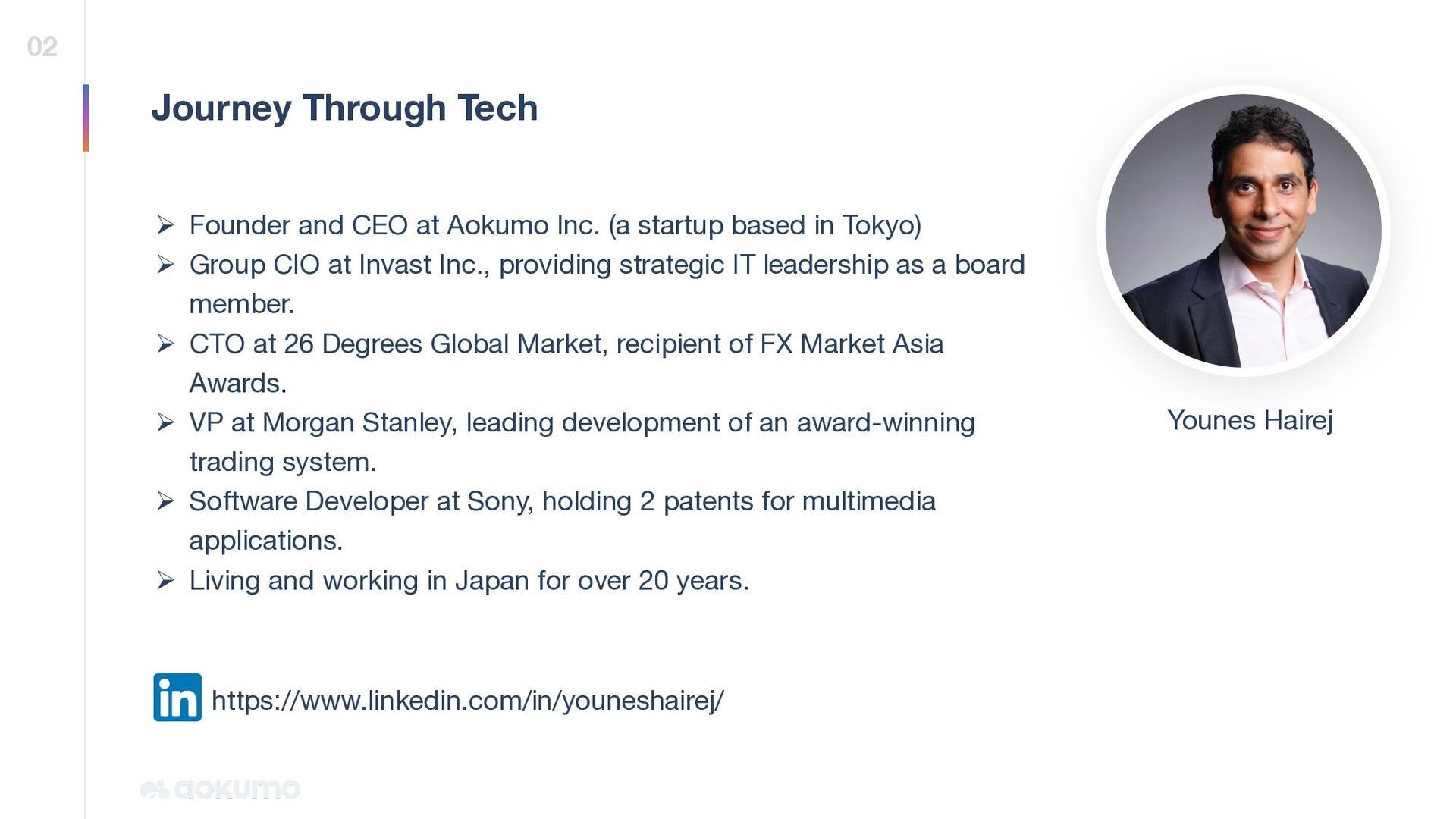 02

Journey Through Tech

➢ Founder and CEO at Aokumo Inc. (a startup based in Tokyo)
➢ Group CIO at Invast Inc., providing strategic IT leadership as a board member.
➢ CTO at 26 Degrees Global Market, recipient of FX Market Asia Awards.
➢ VP at Morgan Stanley, leading development of an award-winning trading system.
➢ Software Developer at Sony, holding 2 patents for multimedia applications.
➢ Living and working in Japan for over 20 years.

Younes Hairej

in https://www.linkedin.com/in/youneshairej/

aokumo